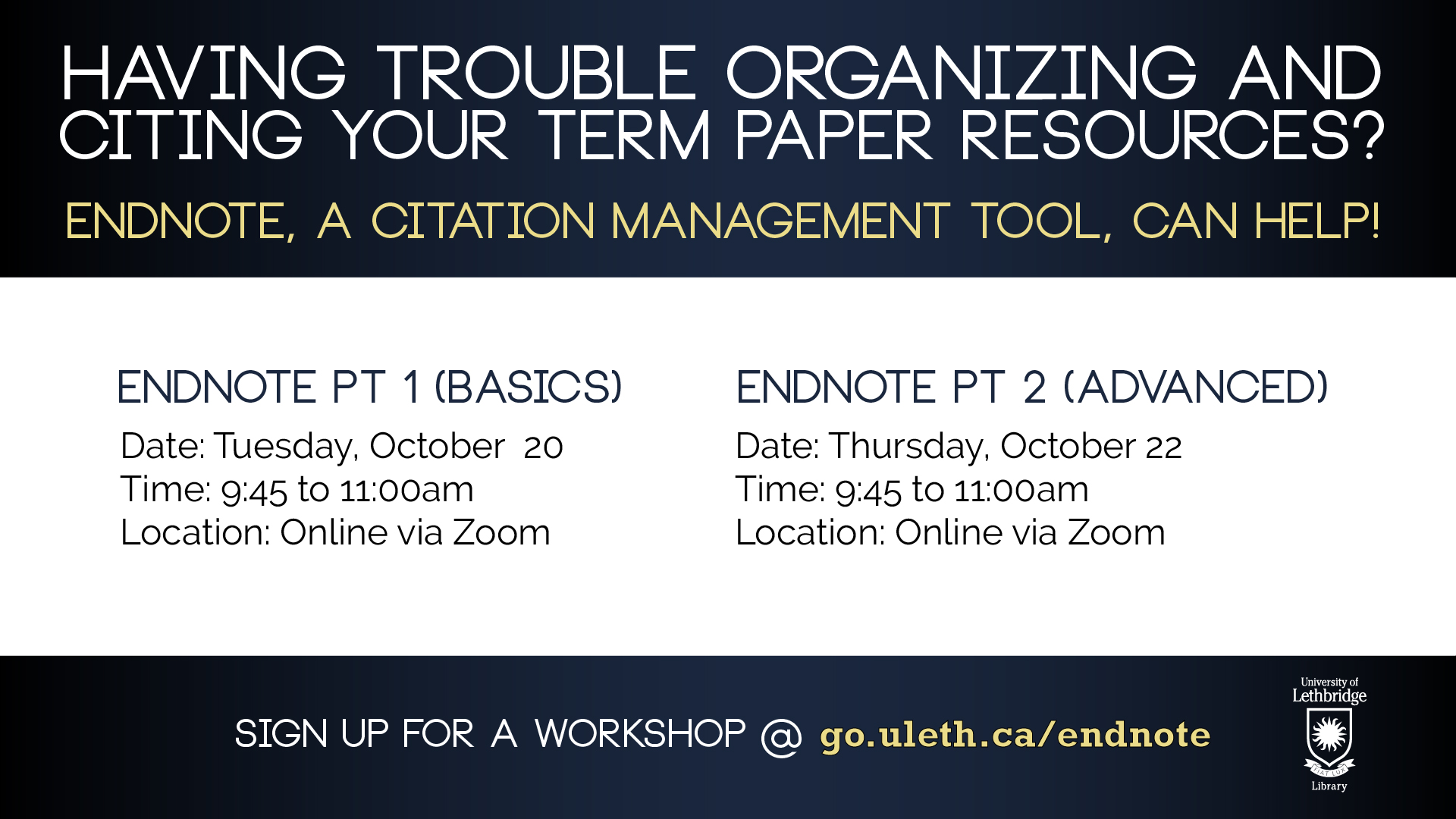 HAVING TROUBLE ORGANIZING AND CITING YOUR TERM PAPER RESOURCES?

ENDNOTE, A CITATION MANAGEMENT TOOL, CAN HELP!

ENDNOTE PT 1 (BASICS)

Date: Tuesday, October 20
Time: 9:45 to 11:00am
Location: Online via Zoom

ENDNOTE PT 2 (ADVANCED)

Date: Thursday, October 22
Time: 9:45 to 11:00am
Location: Online via Zoom

SIGN UP FOR A WORKSHOP @ go.uleth.ca/endnote

University of Lethbridge
FIAT LUX
Library